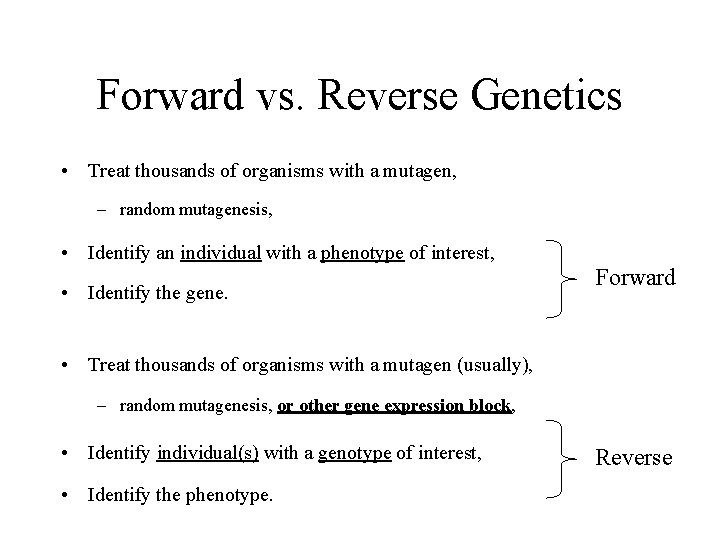 Forward vs. Reverse Genetics

• Treat thousands of organisms with a mutagen,
  – random mutagenesis,
• Identify an individual with a phenotype of interest,
• Identify the gene.

Forward

• Treat thousands of organisms with a mutagen (usually),
  – random mutagenesis, or other gene expression block,
• Identify individual(s) with a genotype of interest,
• Identify the phenotype.

Reverse